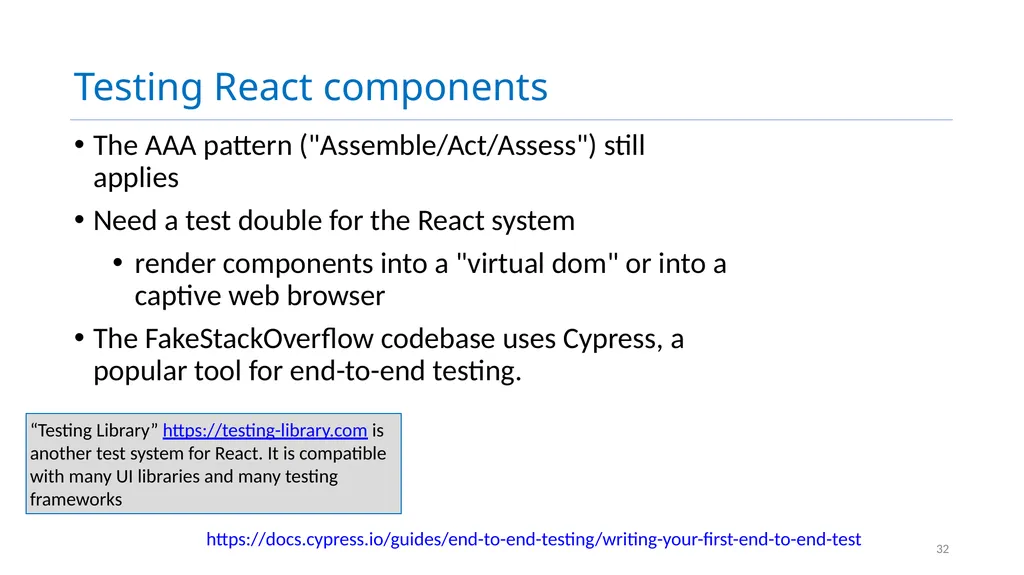 Testing React components

• The AAA pattern ("Assemble/Act/Assess") still applies

• Need a test double for the React system

• render components into a "virtual dom" or into a captive web browser

• The FakeStackOverflow codebase uses Cypress, a popular tool for end-to-end testing.

"Testing Library" https://testing-library.com is another test system for React. It is compatible with many UI libraries and many testing frameworks

https://docs.cypress.io/guides/end-to-end-testing/writing-your-first-end-to-end-test

32